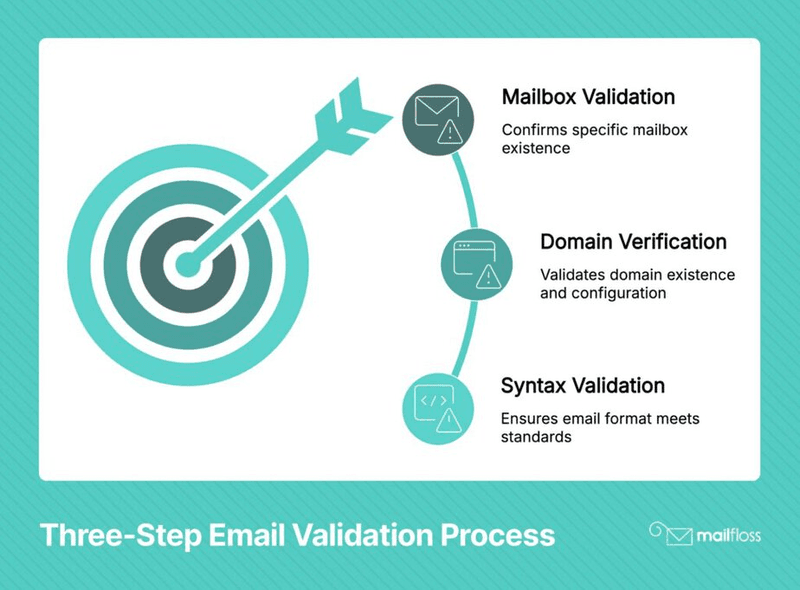 Mailbox Validation

Confirms specific mailbox existence

Domain Verification

Validates domain existence and configuration

Syntax Validation

Ensures email format meets standards

Three-Step Email Validation Process

mailfloss